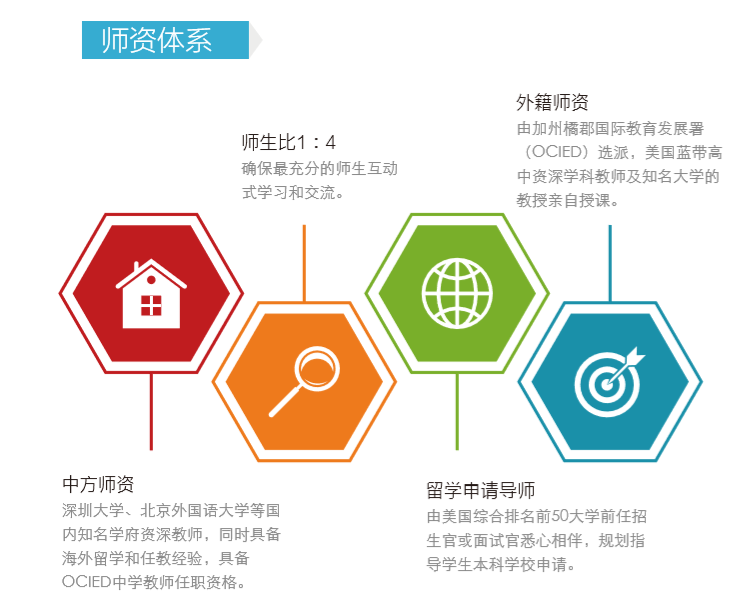 师资体系

师生比1：4
确保最充分的师生互动式学习和交流。

外籍师资
由加州橘郡国际教育发展署（OCIED）选派，美国蓝带高中资深学科教师及知名大学的教授亲自授课。

中方师资
深圳大学、北京外国语大学等国内知名学府资深教师，同时具备海外留学和任教经验，具备OCIED中学教师任职资格。

留学申请导师
由美国综合排名前50大学前任招生官或面试官悉心相伴，规划指导学生本科学校申请。